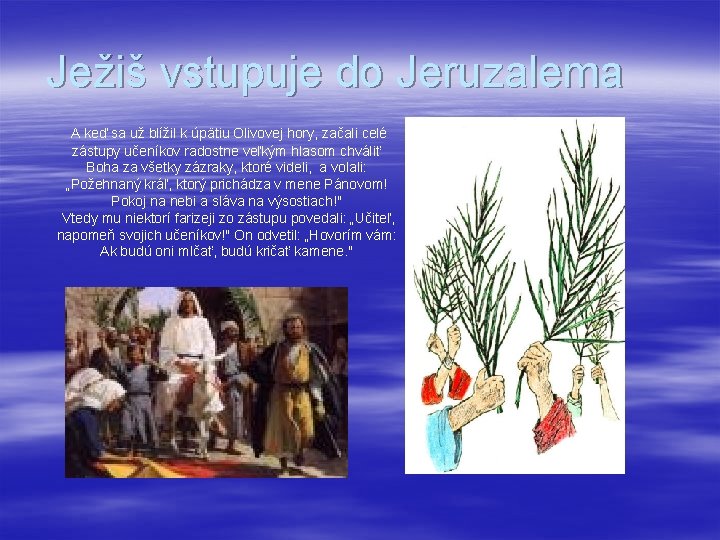 Ježiš vstupuje do Jeruzalema

A keď sa už blížil k úpätiu Olivovej hory, začali celé zástupy učeníkov radostne veľkým hlasom chváliť Boha za všetky zázraky, ktoré videli, a volali: „Požehnaný kráľ, ktorý prichádza v mene Pánovom! Pokoj na nebi a sláva na výsostiach!"
Vtedy mu niektorí farizeji zo zástupu povedali: „Učiteľ, napomeň svojich učeníkov!" On odvetil: „Hovorím vám: Ak budú oni mlčať, budú kričať kamene."